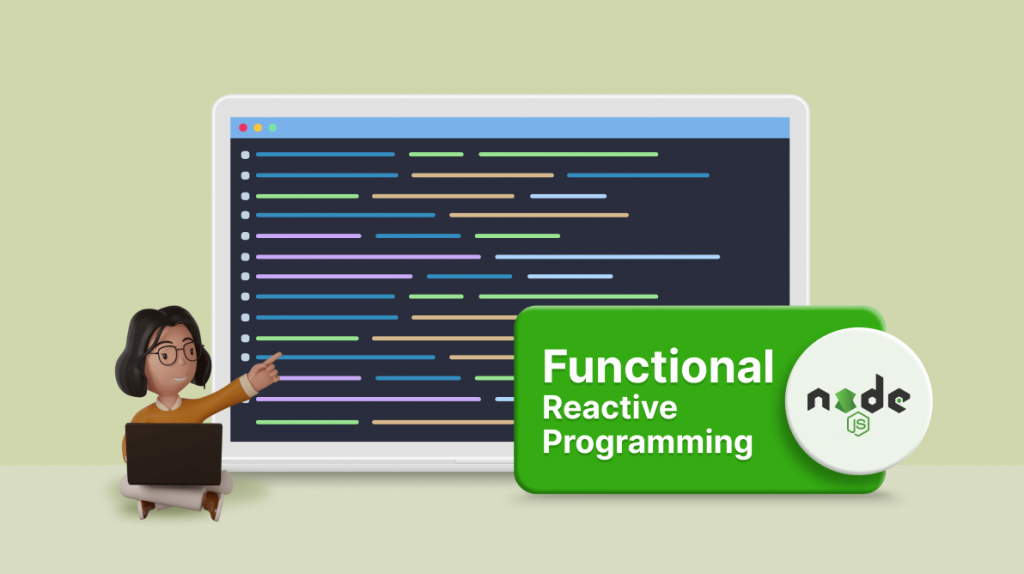 Functional Reactive Programming

node
JS